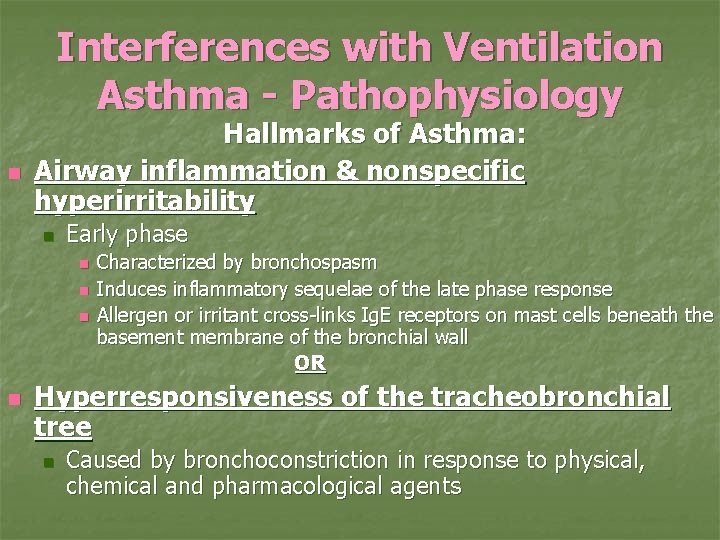 Interferences with Ventilation
Asthma - Pathophysiology

Hallmarks of Asthma:

Airway inflammation & nonspecific hyperirritability

Early phase

Characterized by bronchospasm

Induces inflammatory sequelae of the late phase response

Allergen or irritant cross-links IgE receptors on mast cells beneath the basement membrane of the bronchial wall

OR

Hyperresponsiveness of the tracheobronchial tree

Caused by bronchoconstriction in response to physical, chemical and pharmacological agents